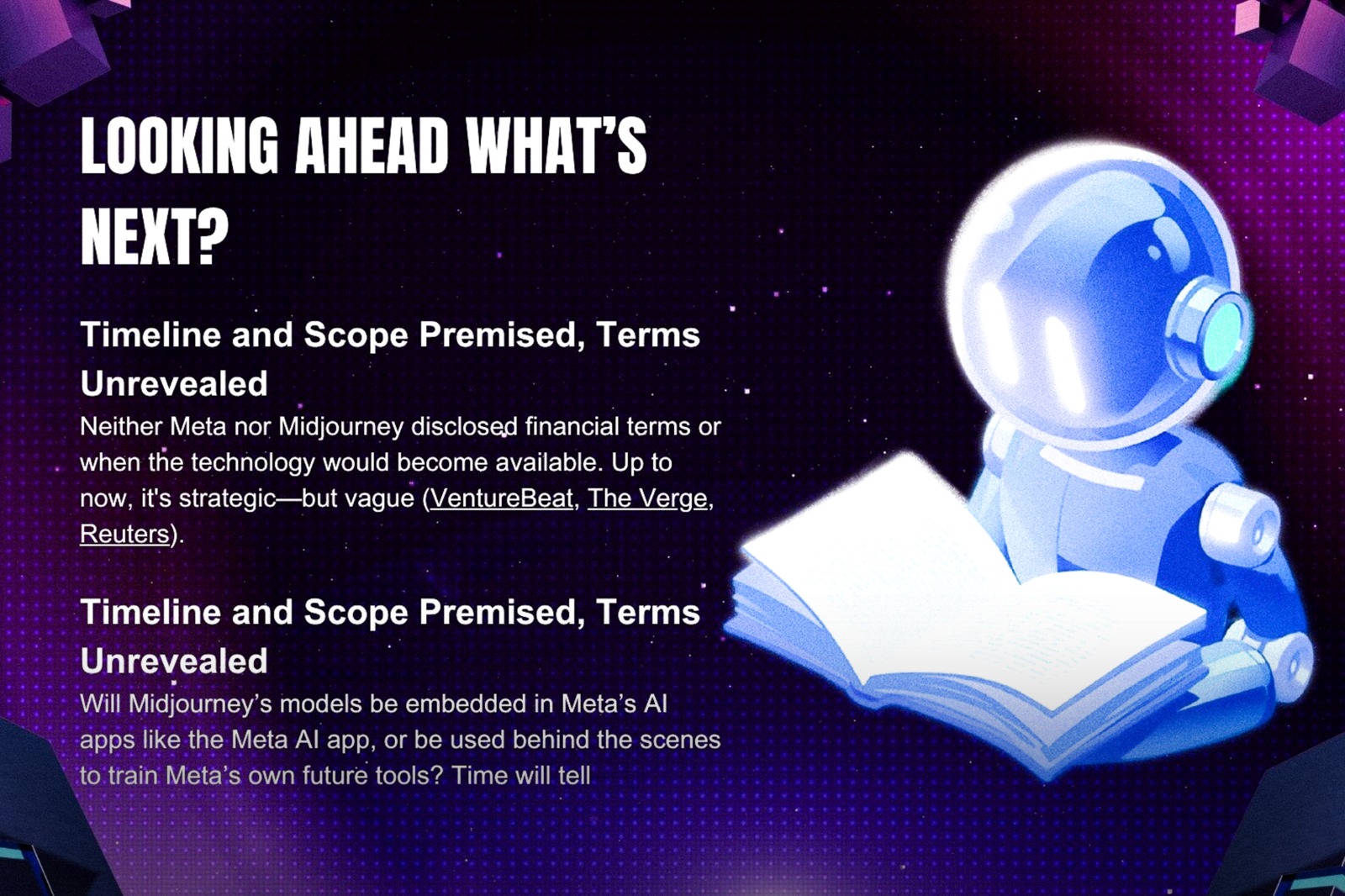 LOOKING AHEAD WHAT'S NEXT?

Timeline and Scope Premised, Terms Unrevealed

Neither Meta nor Midjourney disclosed financial terms or when the technology would become available. Up to now, it's strategic—but vague (VentureBeat, The Verge, Reuters).

Timeline and Scope Premised, Terms Unrevealed

Will Midjourney's models be embedded in Meta's AI apps like the Meta AI app, or be used behind the scenes to train Meta's own future tools? Time will tell